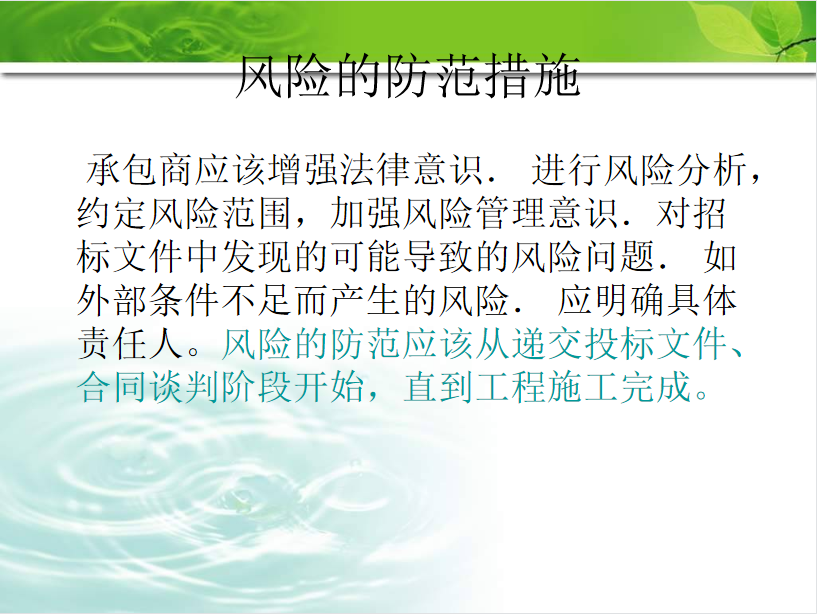 风险的防范措施

承包商应该增强法律意识． 进行风险分析，约定风险范围，加强风险管理意识．对招标文件中发现的可能导致的风险问题． 如外部条件不足而产生的风险． 应明确具体责任人。风险的防范应该从递交投标文件、合同谈判阶段开始，直到工程施工完成。